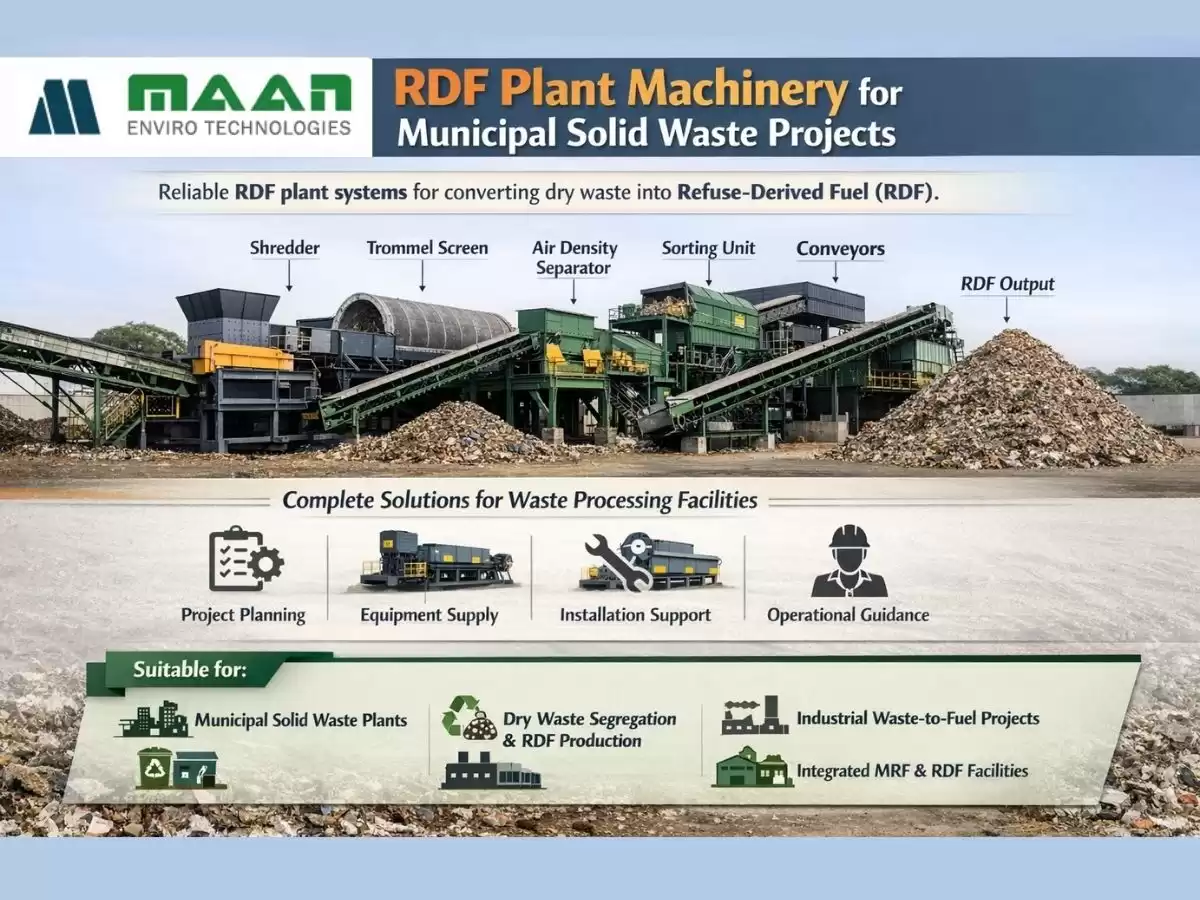 MAAN
ENVIRO TECHNOLOGIES

RDF Plant Machinery for Municipal Solid Waste Projects

Reliable RDF plant systems for converting dry waste into Refuse-Derived Fuel (RDF).

Shredder
Trommel Screen
Air Density Separator
Sorting Unit
Conveyors
RDF Output

Complete Solutions for Waste Processing Facilities

Project Planning
Equipment Supply
Installation Support
Operational Guidance

Suitable for:

Municipal Solid Waste Plants
Dry Waste Segregation & RDF Production
Industrial Waste-to-Fuel Projects
Integrated MRF & RDF Facilities